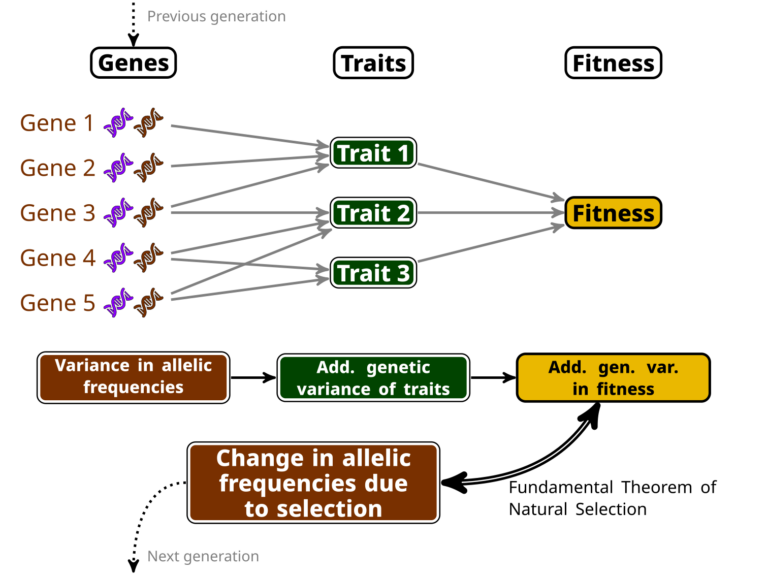 Previous generation

Genes

Traits

Fitness

Gene 1

Gene 2

Gene 3

Gene 4

Gene 5

Trait 1

Trait 2

Trait 3

Fitness

Variance in allelic frequencies

Add. genetic variance of traits

Add. gen. var. in fitness

Change in allelic frequencies due to selection

Fundamental Theorem of Natural Selection

Next generation